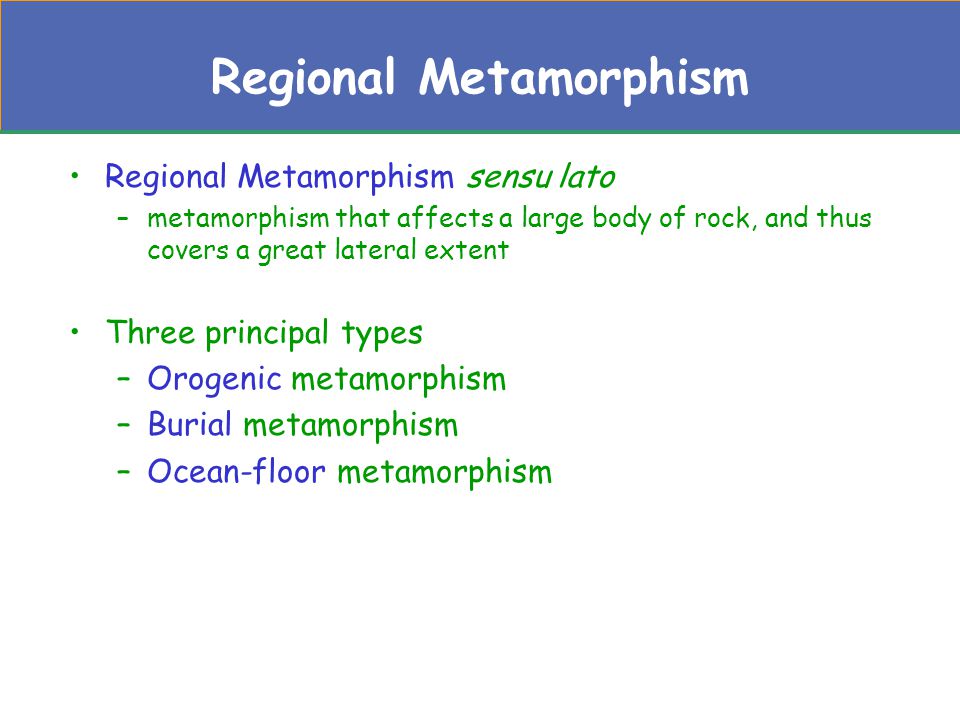 Regional Metamorphism

• Regional Metamorphism sensu lato
  – metamorphism that affects a large body of rock, and thus covers a great lateral extent

• Three principal types
  – Orogenic metamorphism
  – Burial metamorphism
  – Ocean-floor metamorphism